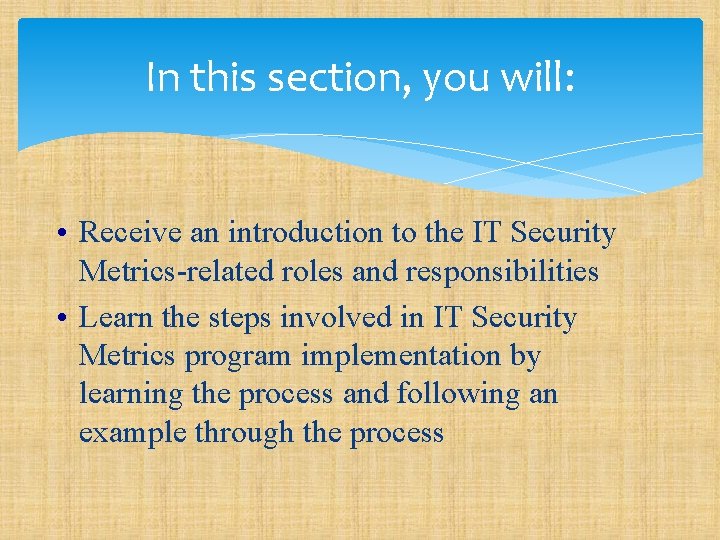 In this section, you will:

• Receive an introduction to the IT Security Metrics-related roles and responsibilities
• Learn the steps involved in IT Security Metrics program implementation by learning the process and following an example through the process